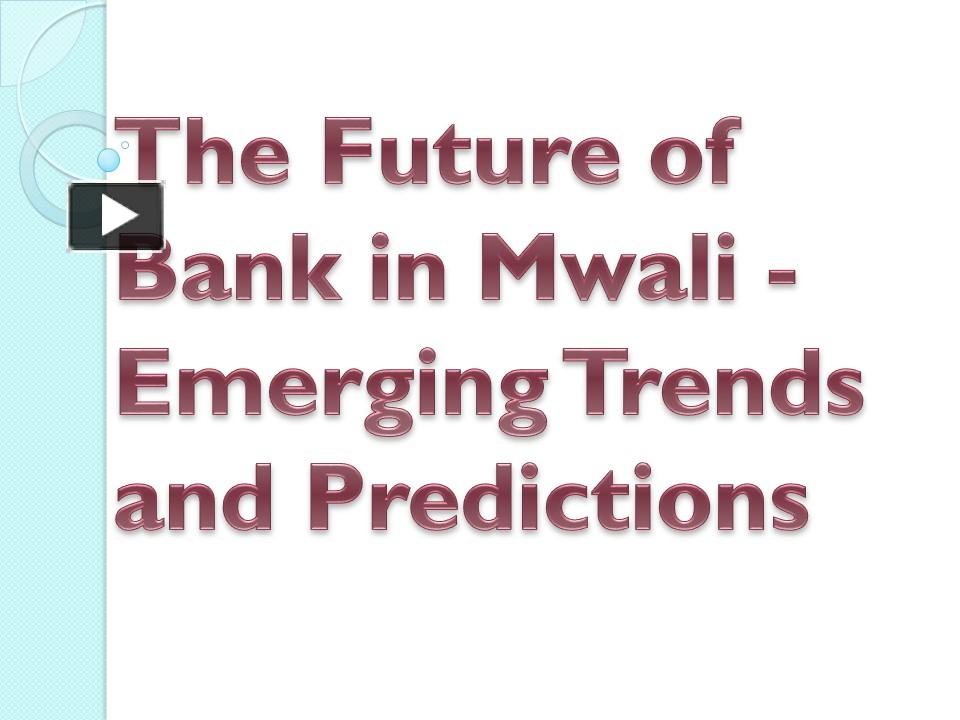 The Future of Bank in Mwali - Emerging Trends and Predictions